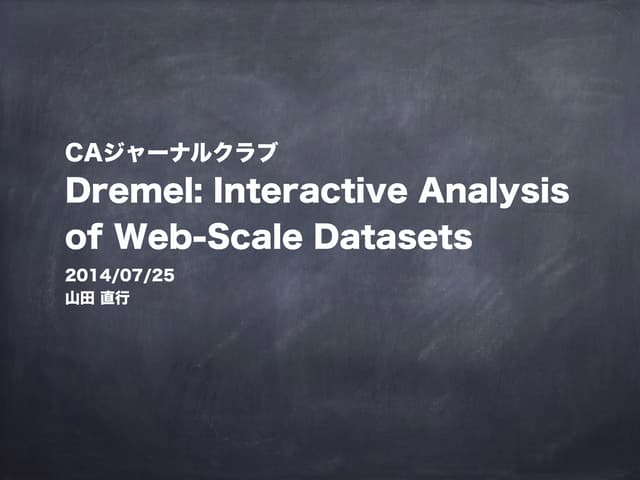 CAジャーナルクラブ
Dremel: Interactive Analysis of Web-Scale Datasets

2014/07/25
山田 直行